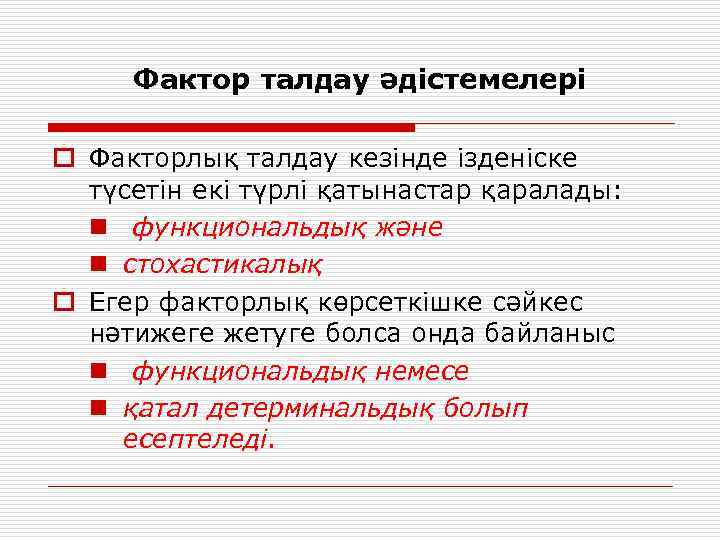 Фактор талдау әдістемелері

Факторлық талдау кезінде ізденіске түсетін екі түрлі қатынастар қаралады:

функциональдық және

стохастикалық

Егер факторлық көрсеткішке сәйкес нәтижеге жетуге болса онда байланыс

функциональдық немесе

қатал детерминальдық болып есептеледі.